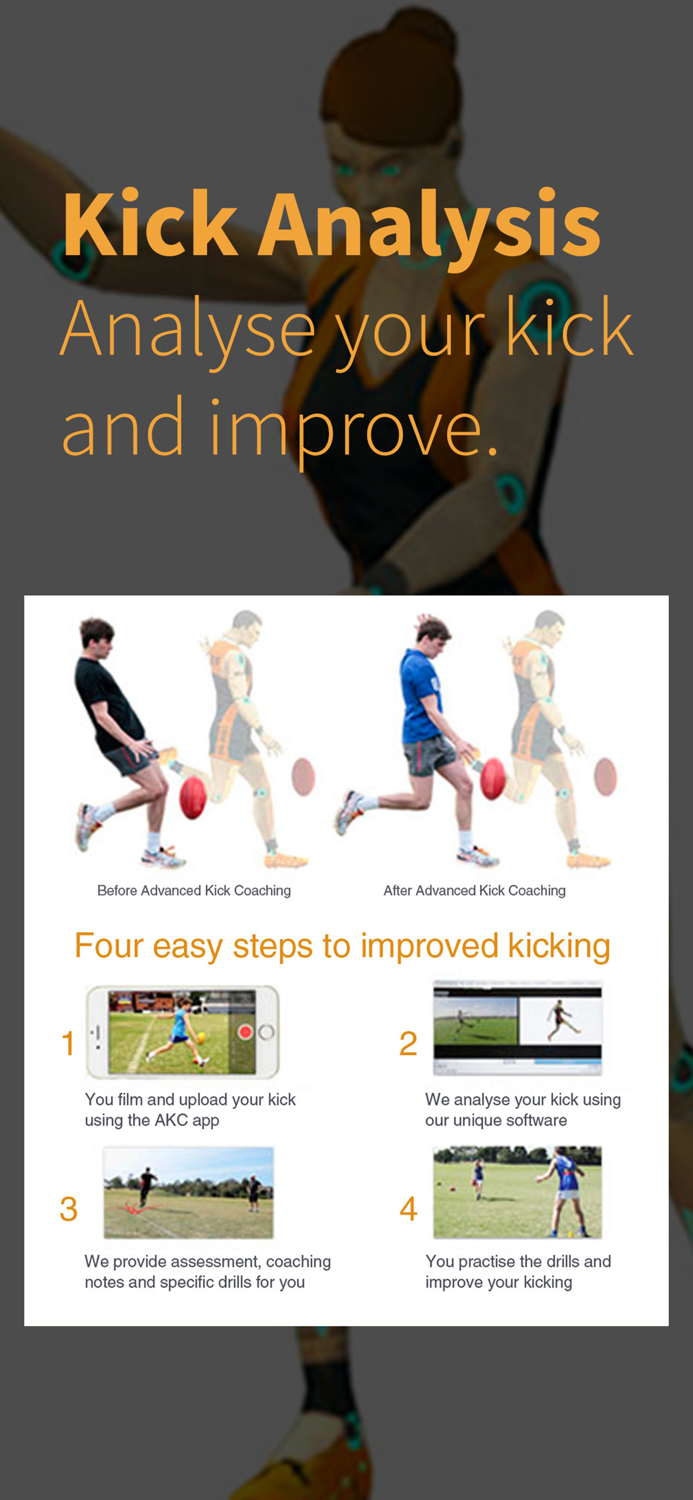 Kick Analysis
Analyse your kick and improve.

Before Advanced Kick Coaching

After Advanced Kick Coaching

Four easy steps to improved kicking

1
You film and upload your kick using the AKC app

2
We analyse your kick using our unique software

3
We provide assessment, coaching notes and specific drills for you

4
You practise the drills and improve your kicking